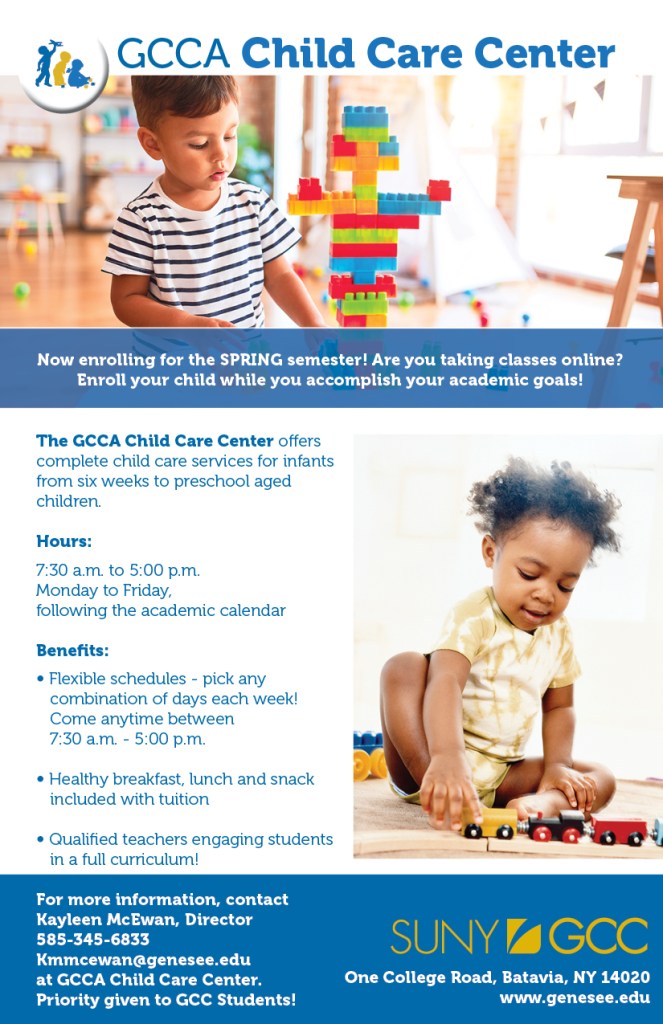 GCCA Child Care Center

Now enrolling for the SPRING semester! Are you taking classes online? Enroll your child while you accomplish your academic goals!

The GCCA Child Care Center offers complete child care services for infants from six weeks to preschool aged children.

Hours:

7:30 a.m. to 5:00 p.m.
Monday to Friday,
following the academic calendar

Benefits:

• Flexible schedules - pick any combination of days each week! Come anytime between 7:30 a.m. - 5:00 p.m.

• Healthy breakfast, lunch and snack included with tuition

• Qualified teachers engaging students in a full curriculum!

For more information, contact
Kayleen McEwan, Director
585-345-6833
Kmmcewan@genesee.edu
at GCCA Child Care Center.
Priority given to GCC Students!

SUNY GCC

One College Road, Batavia, NY 14020
www.genesee.edu